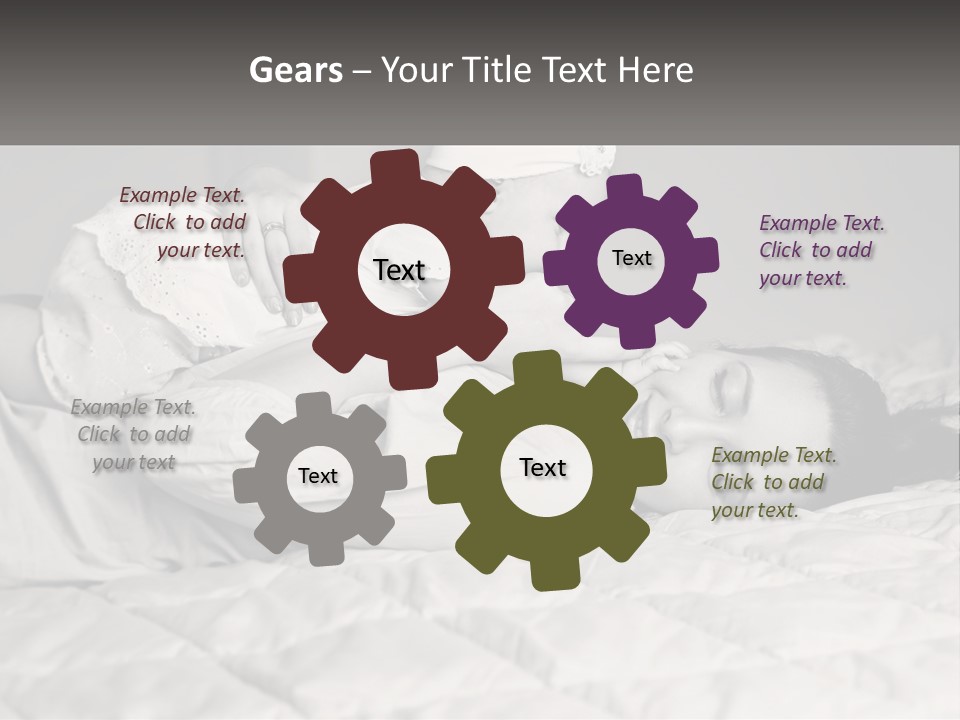 Gears – Your Title Text Here

Example Text. Click to add your text.

Text

Text

Example Text. Click to add your text.

Example Text. Click to add your text

Text

Text

Example Text. Click to add your text.